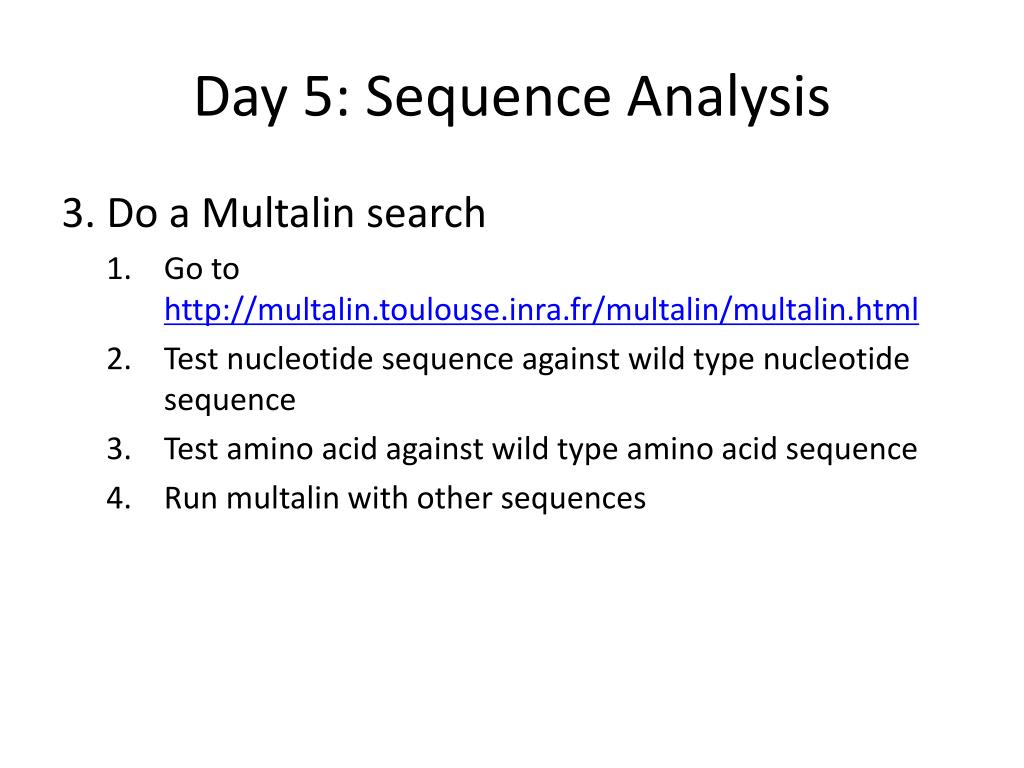 Day 5: Sequence Analysis

3. Do a Multalin search

1. Go to http://multalin.toulouse.inra.fr/multalin/multalin.html
2. Test nucleotide sequence against wild type nucleotide sequence
3. Test amino acid against wild type amino acid sequence
4. Run multalin with other sequences